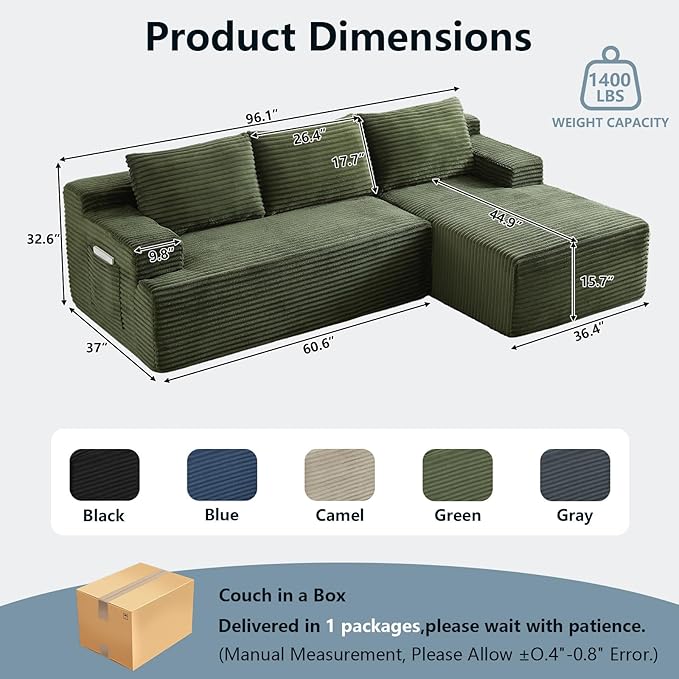 Product Dimensions

1400 LBS
WEIGHT CAPACITY

96.1″
26.4″
17.7″
44.9″
32.6″
9.8″
15.7″
37″
60.6″
36.4″

Black
Blue
Camel
Green
Gray

Couch in a Box
Delivered in 1 packages,please wait with patience.
(Manual Measurement, Please Allow ±O.4"-0.8" Error.)